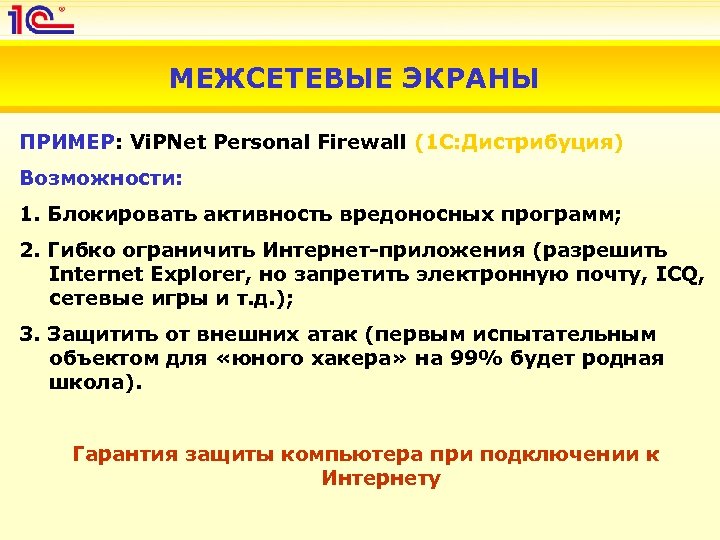 1С

МЕЖСЕТЕВЫЕ ЭКРАНЫ

ПРИМЕР: ViPNet Personal Firewall (1С:Дистрибуция)

Возможности:

1. Блокировать активность вредоносных программ;

2. Гибко ограничить Интернет-приложения (разрешить Internet Explorer, но запретить электронную почту, ICQ, сетевые игры и т.д.);

3. Защитить от внешних атак (первым испытательным объектом для «юного хакера» на 99% будет родная школа).

Гарантия защиты компьютера при подключении к Интернету